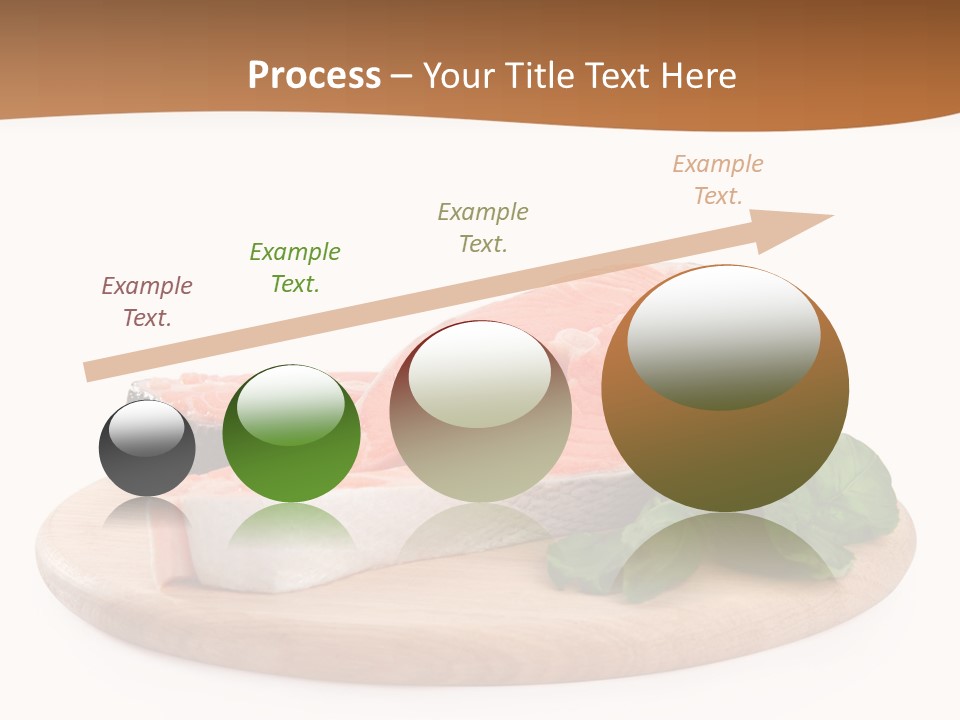 Process – Your Title Text Here

Example Text.

Example Text.

Example Text.

Example Text.